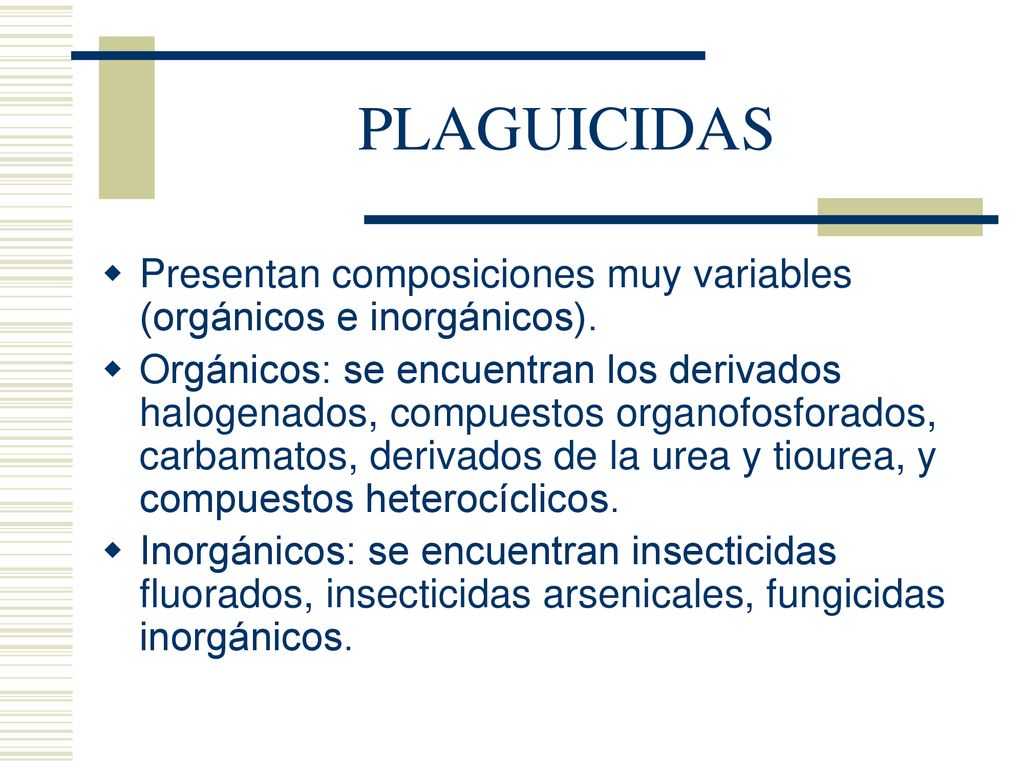 PLAGUICIDAS

Presentan composiciones muy variables (orgánicos e inorgánicos).

Orgánicos: se encuentran los derivados halogenados, compuestos organofosforados, carbamatos, derivados de la urea y tiourea, y compuestos heterocíclicos.

Inorgánicos: se encuentran insecticidas fluorados, insecticidas arsenicales, fungicidas inorgánicos.